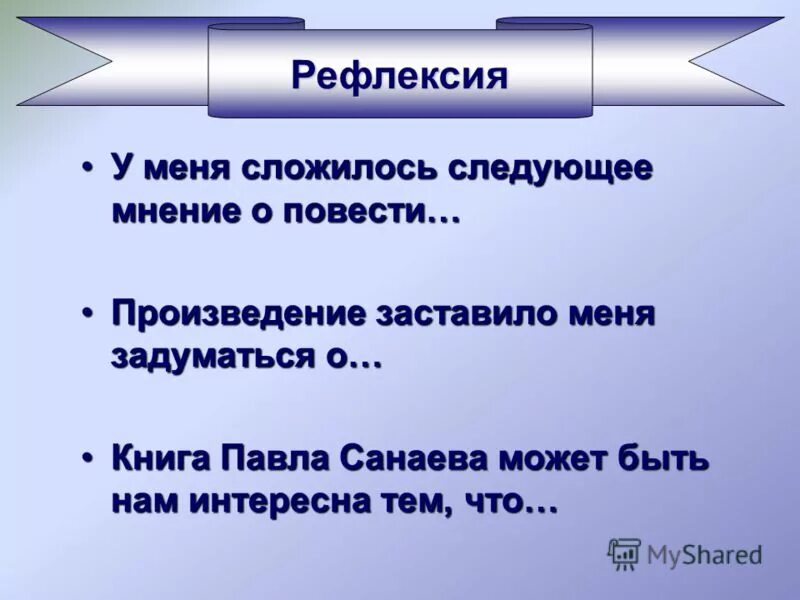 Рефлексия

• У меня сложилось следующее мнение о повести…

• Произведение заставило меня задуматься о…

• Книга Павла Санаева может быть нам интересна тем, что…

MyShared